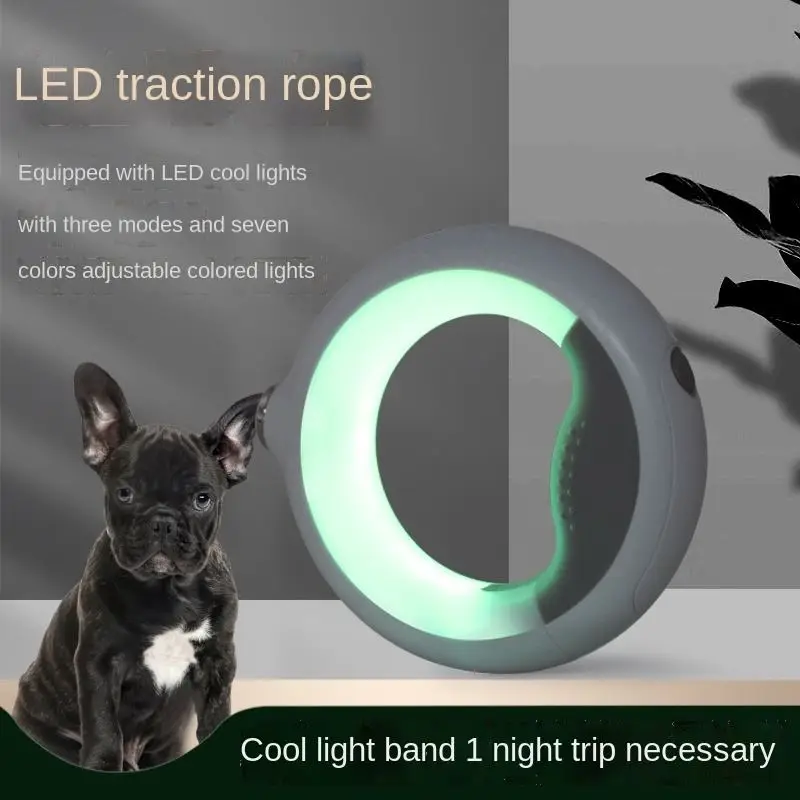 LED traction rope

Equipped with LED cool lights with three modes and seven colors adjustable colored lights

Cool light band 1 night trip necessary